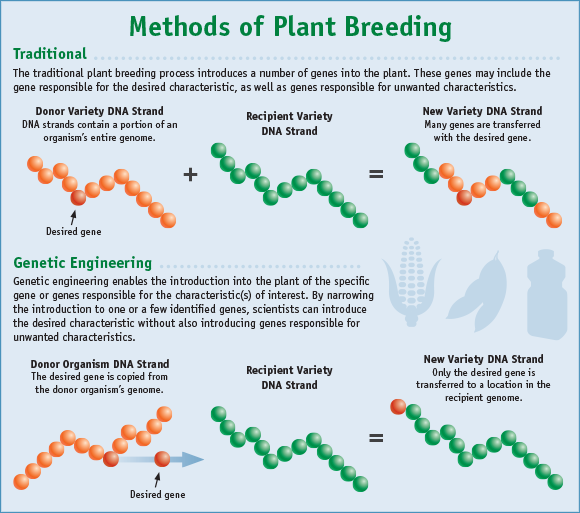 Methods of Plant Breeding

Traditional

The traditional plant breeding process introduces a number of genes into the plant. These genes may include the gene responsible for the desired characteristic, as well as genes responsible for unwanted characteristics.

Donor Variety DNA Strand
DNA strands contain a portion of an organism's entire genome.

Desired gene

+

Recipient Variety DNA Strand

=

New Variety DNA Strand
Many genes are transferred with the desired gene.

Genetic Engineering

Genetic engineering enables the introduction into the plant of the specific gene or genes responsible for the characteristic(s) of interest. By narrowing the introduction to one or a few identified genes, scientists can introduce the desired characteristic without also introducing genes responsible for unwanted characteristics.

Donor Organism DNA Strand
The desired gene is copied from the donor organism's genome.

Desired gene

Recipient Variety DNA Strand

=

New Variety DNA Strand
Only the desired gene is transferred to a location in the recipient genome.